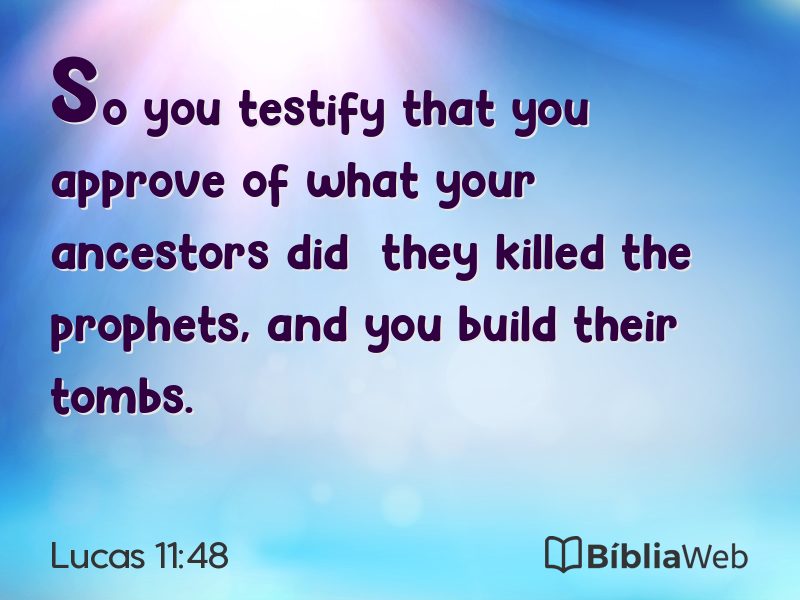 So you testify that you approve of what your ancestors did  they killed the prophets, and you build their tombs.

Lucas 11:48

BíbliaWeb